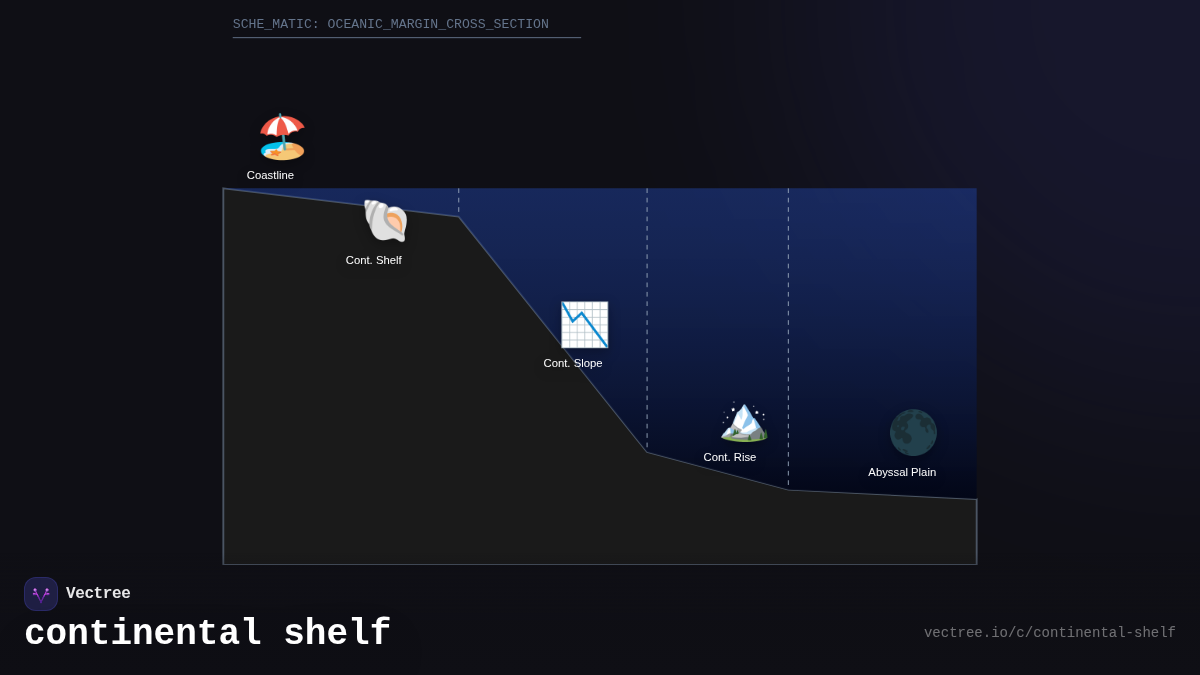 SCHE_MATIC: OCEANIC_MARGIN_CROSS_SECTION

Coastline

Cont. Shelf

Cont. Slope

Cont. Rise

Abyssal Plain

Vectree

continental shelf

vectree.io/c/continental-shelf